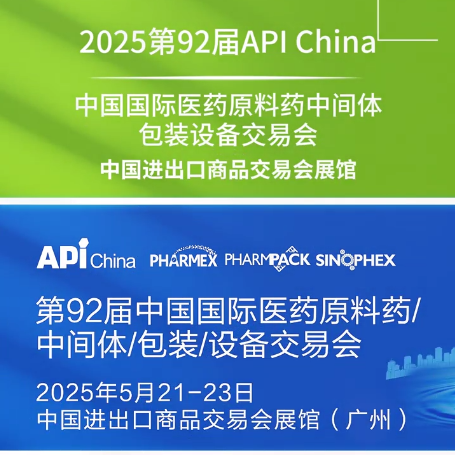 2025第92届API China

中国国际医药原料药中间体包装设备交易会

中国进出口商品交易会展馆

API China PHARMEX PHARMPACK SINOPHEX

第92届中国国际医药原料药/中间体/包装/设备交易会

2025年5月21-23日
中国进出口商品交易会展馆（广州）